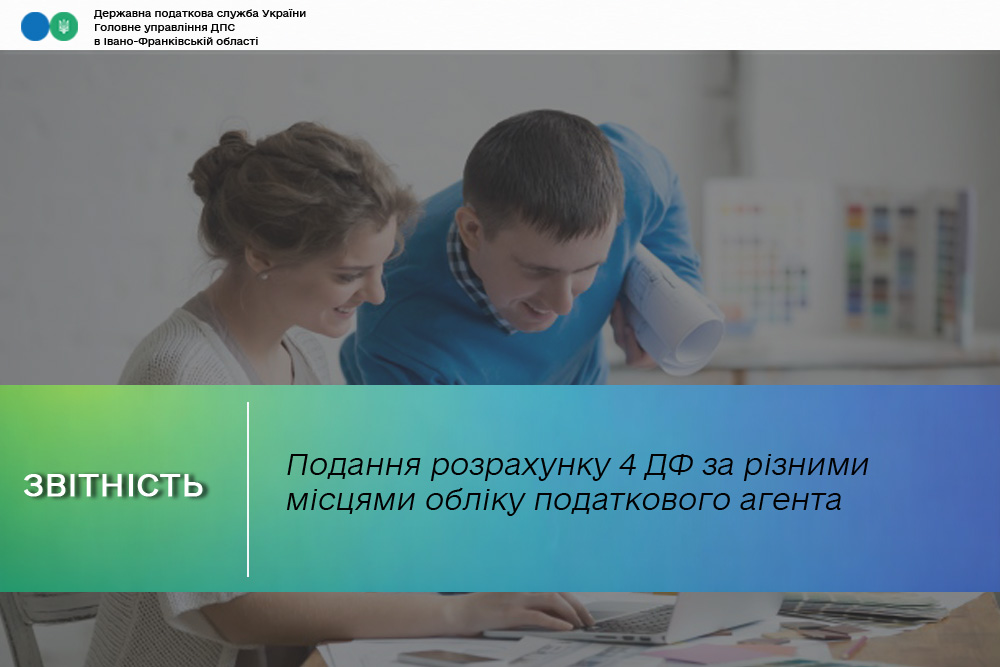 Державна податкова служба України
Головне управління ДПС
в Івано-Франківській області

ЗВІТНІСТЬ

Подання розрахунку 4 ДФ за різними місцями обліку податкового агента